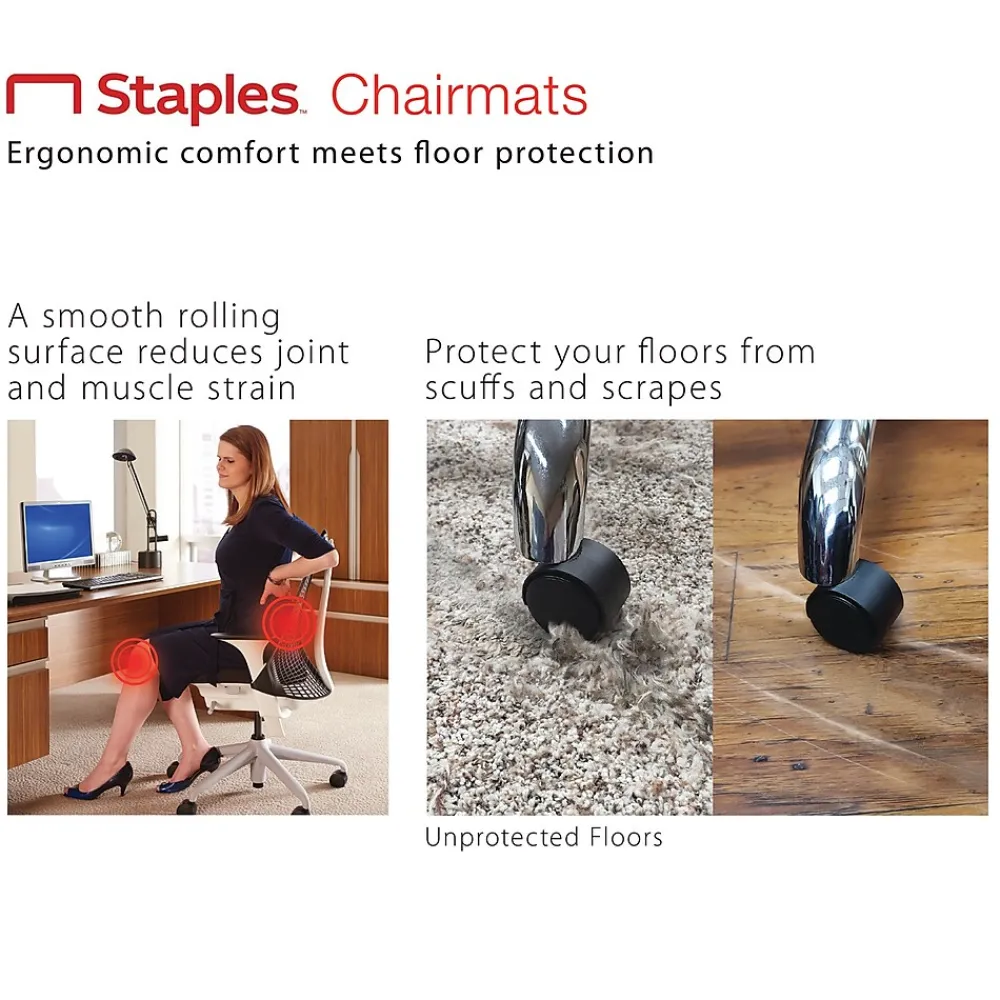 Staples™ Chairmats
Ergonomic comfort meets floor protection

A smooth rolling surface reduces joint and muscle strain

Protect your floors from scuffs and scrapes

Unprotected Floors